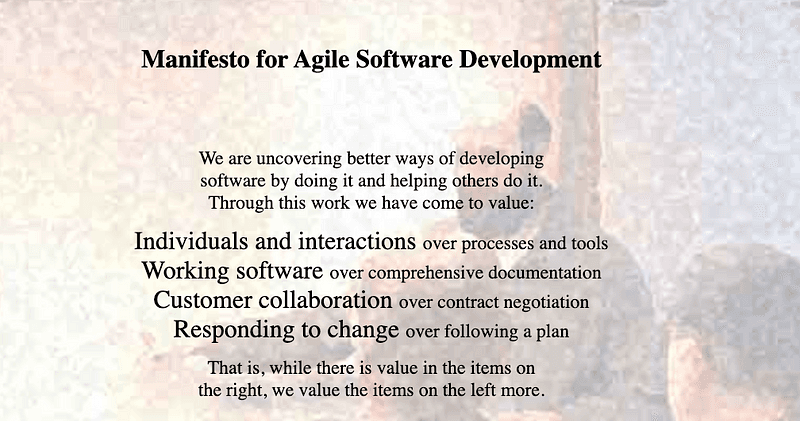 Manifesto for Agile Software Development

We are uncovering better ways of developing software by doing it and helping others do it. Through this work we have come to value:

Individuals and interactions over processes and tools
Working software over comprehensive documentation
Customer collaboration over contract negotiation
Responding to change over following a plan

That is, while there is value in the items on the right, we value the items on the left more.